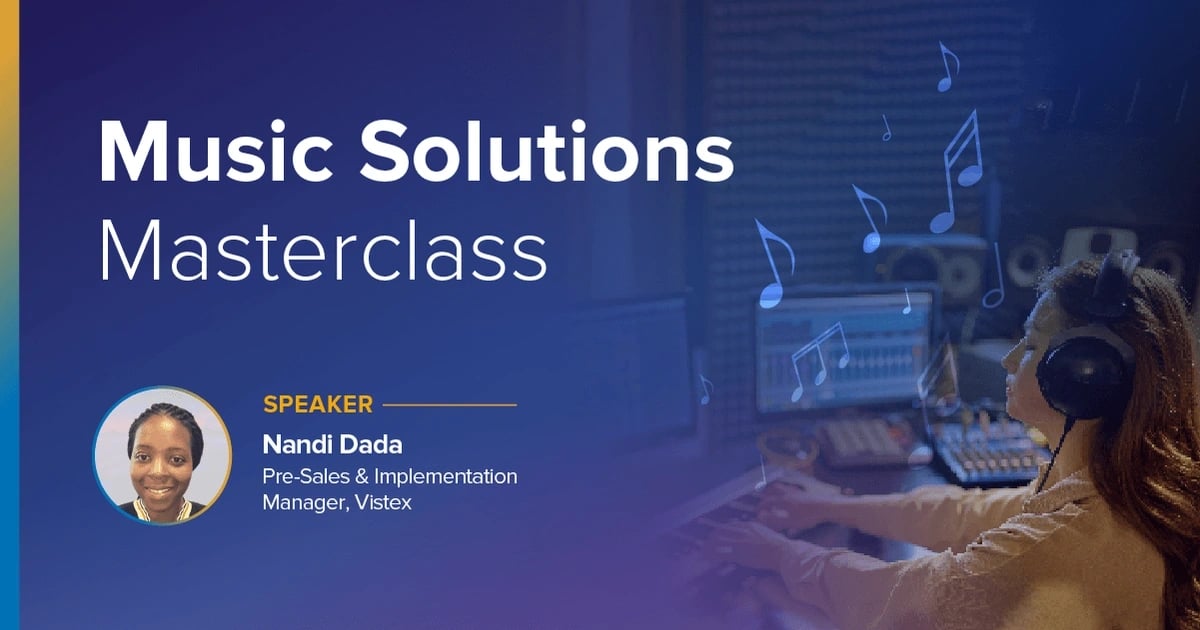 Music Solutions
Masterclass

SPEAKER

Nandi Dada
Pre-Sales & Implementation Manager, Vistex